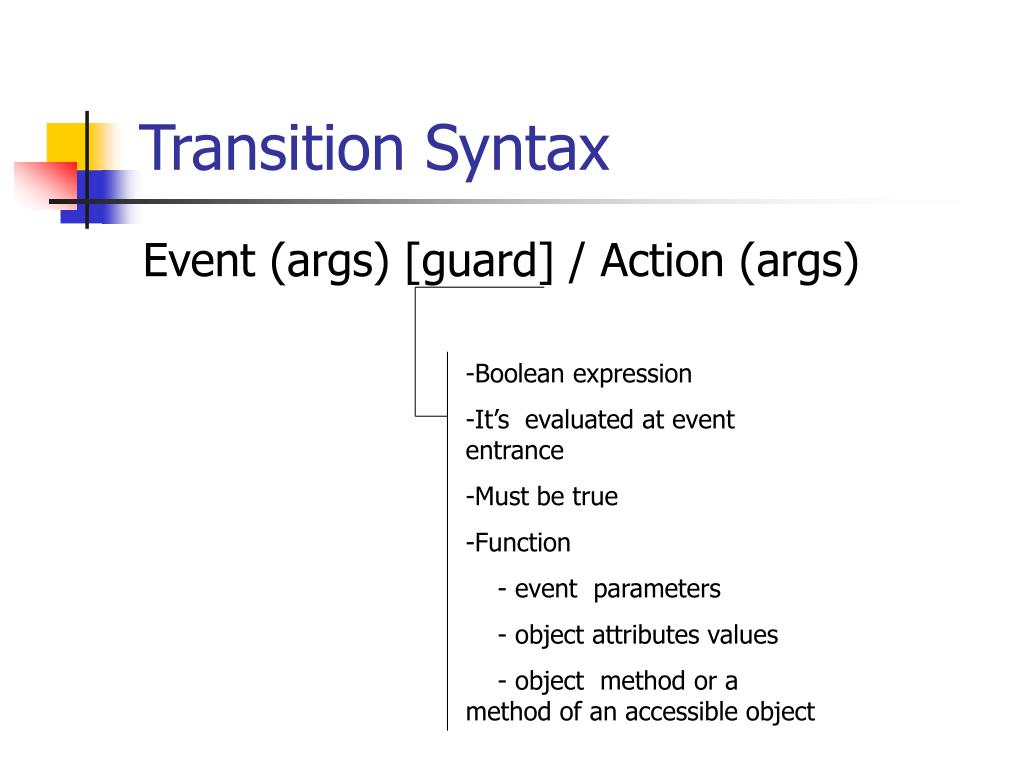 Transition Syntax

Event (args) [guard] / Action (args)

-Boolean expression

-It’s evaluated at event entrance

-Must be true

-Function

- event parameters

- object attributes values

- object method or a method of an accessible object